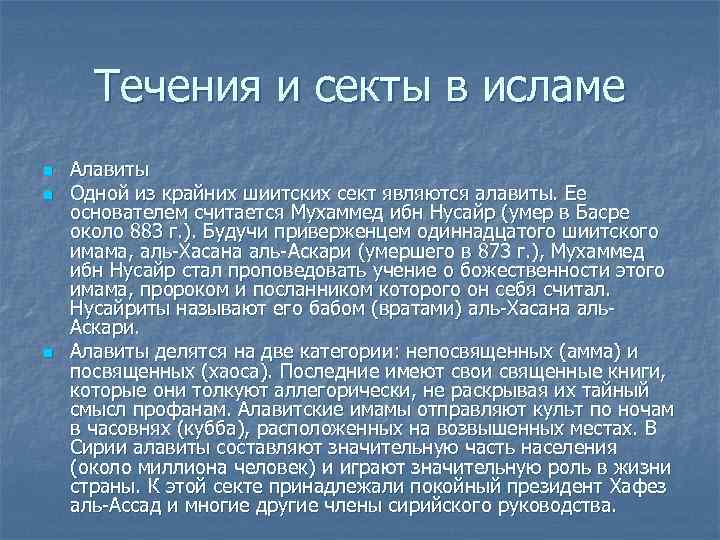 Течения и секты в исламе

Алавиты

Одной из крайних шиитских сект являются алавиты. Ее основателем считается Мухаммед ибн Нусайр (умер в Басре около 883 г.). Будучи приверженцем одиннадцатого шиитского имама, аль-Хасана аль-Аскари (умершего в 873 г.), Мухаммед ибн Нусайр стал проповедовать учение о божественности этого имама, пророком и посланником которого он себя считал. Нусайриты называют его бабом (вратами) аль-Хасана аль-Аскари.

Алавиты делятся на две категории: непосвященных (амма) и посвященных (хаоса). Последние имеют свои священные книги, которые они толкуют аллегорически, не раскрывая их тайный смысл профанам. Алавитские имамы отправляют культ по ночам в часовнях (кубба), расположенных на возвышенных местах. В Сирии алавиты составляют значительную часть населения (около миллиона человек) и играют значительную роль в жизни страны. К этой секте принадлежали покойный президент Хафез аль-Ассад и многие другие члены сирийского руководства.